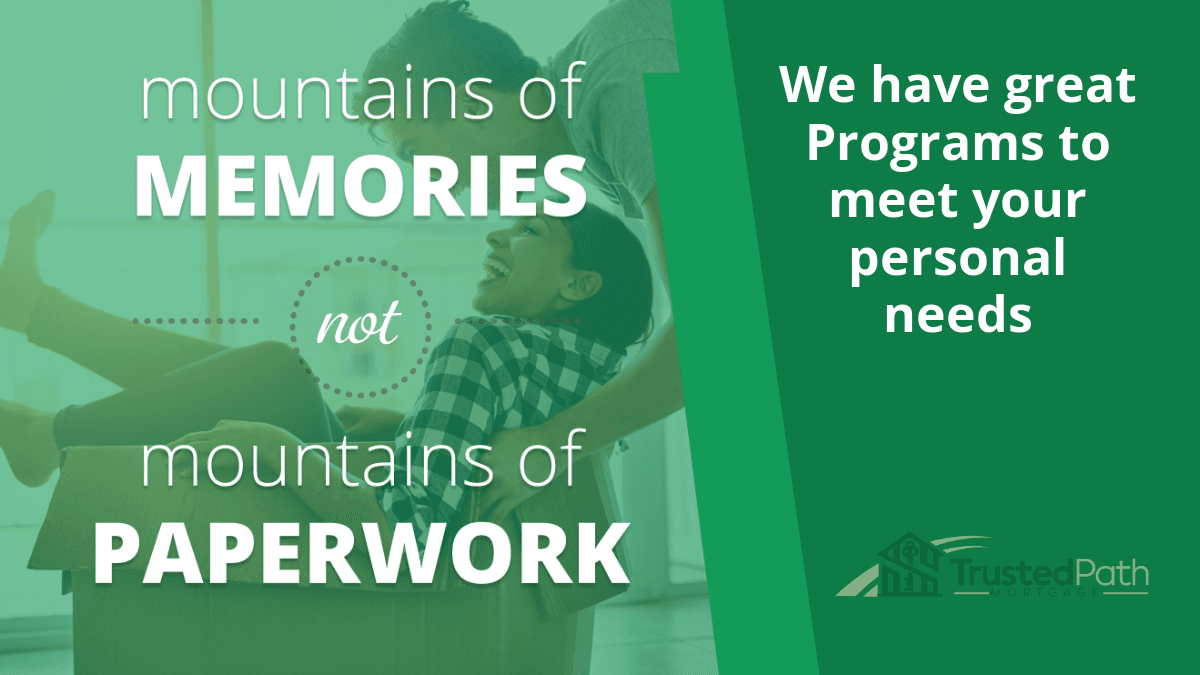 mountains of
MEMORIES

not

mountains of
PAPERWORK

We have great Programs to meet your personal needs

TrustedPath
MORTGAGE